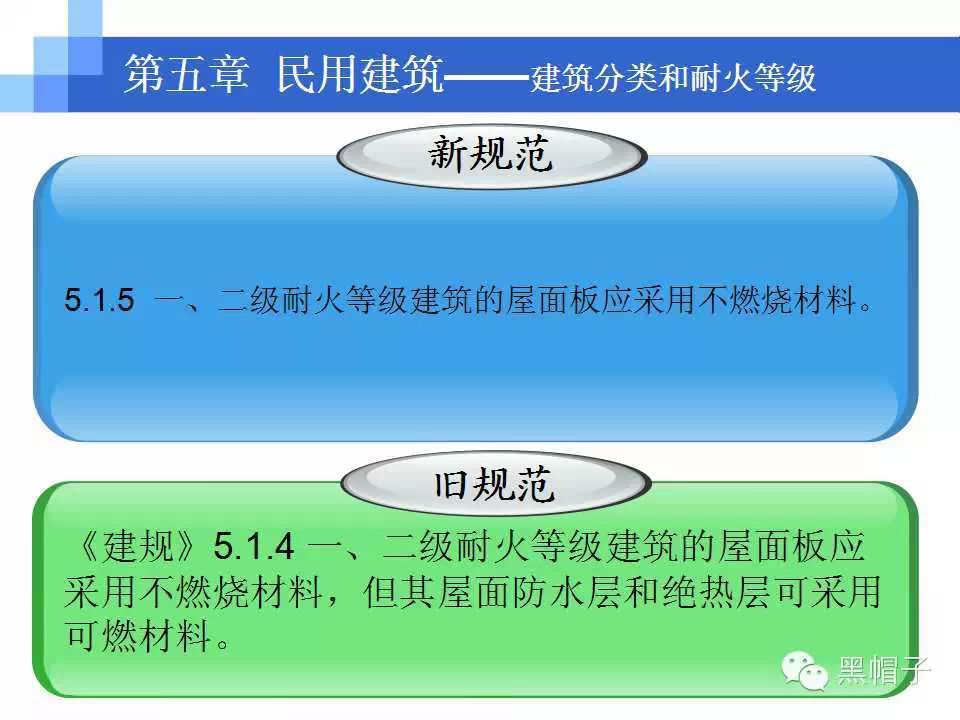 第五章 民用建筑——建筑分类和耐火等级

新规范

5.1.5 一、二级耐火等级建筑的屋面板应采用不燃烧材料。

旧规范

《建规》5.1.4 一、二级耐火等级建筑的屋面板应采用不燃烧材料，但其屋面防水层和绝热层可采用可燃材料。

黑帽子